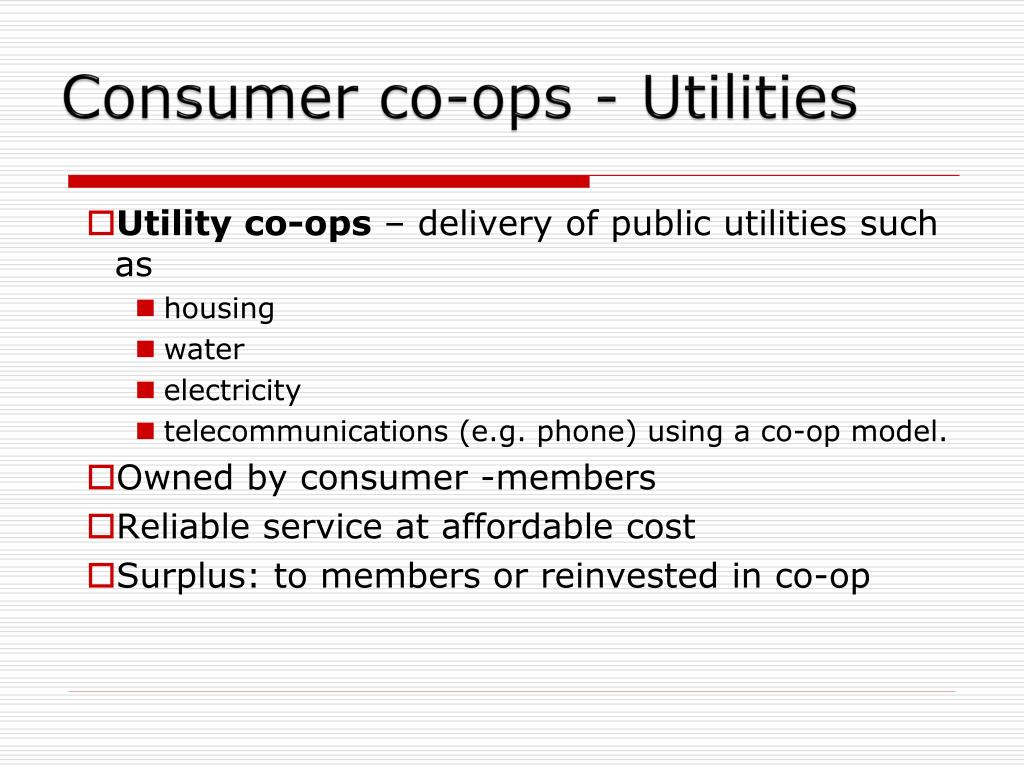 Consumer co-ops - Utilities

Utility co-ops – delivery of public utilities such as

housing

water

electricity

telecommunications (e.g. phone) using a co-op model.

Owned by consumer -members

Reliable service at affordable cost

Surplus: to members or reinvested in co-op